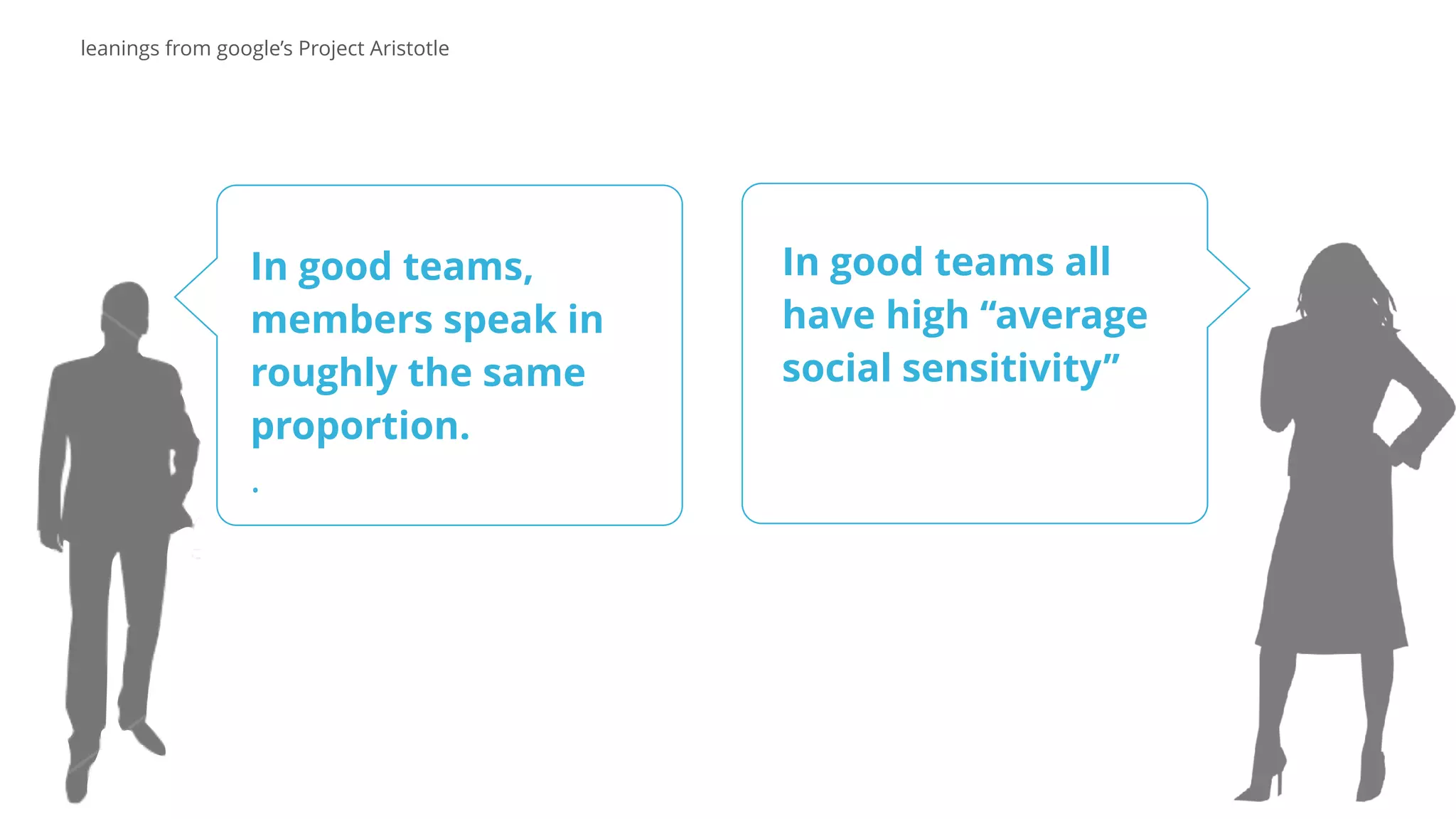 leanings from google's Project Aristotle

In good teams, members speak in roughly the same proportion.

.

In good teams all have high "average social sensitivity"